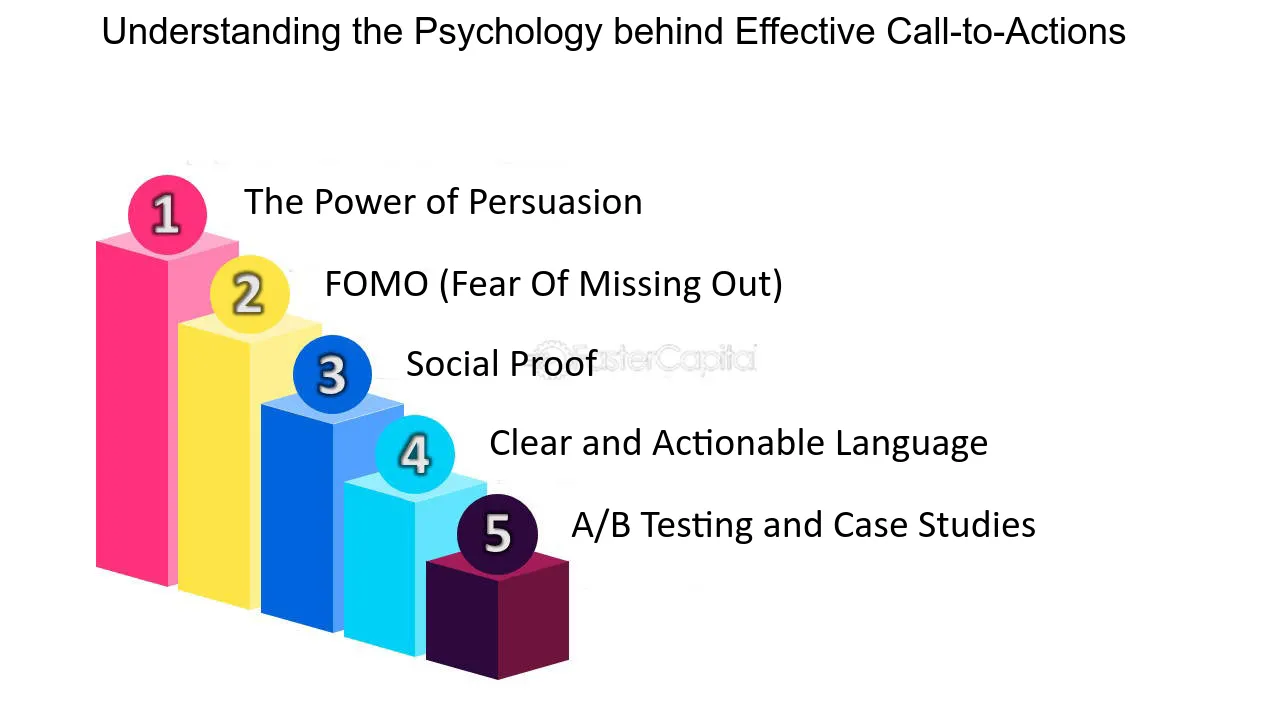 Understanding the Psychology behind Effective Call-to-Actions

1 The Power of Persuasion

2 FOMO (Fear Of Missing Out)

3 Social Proof

FasterCapital

4 Clear and Actionable Language

5 A/B Testing and Case Studies